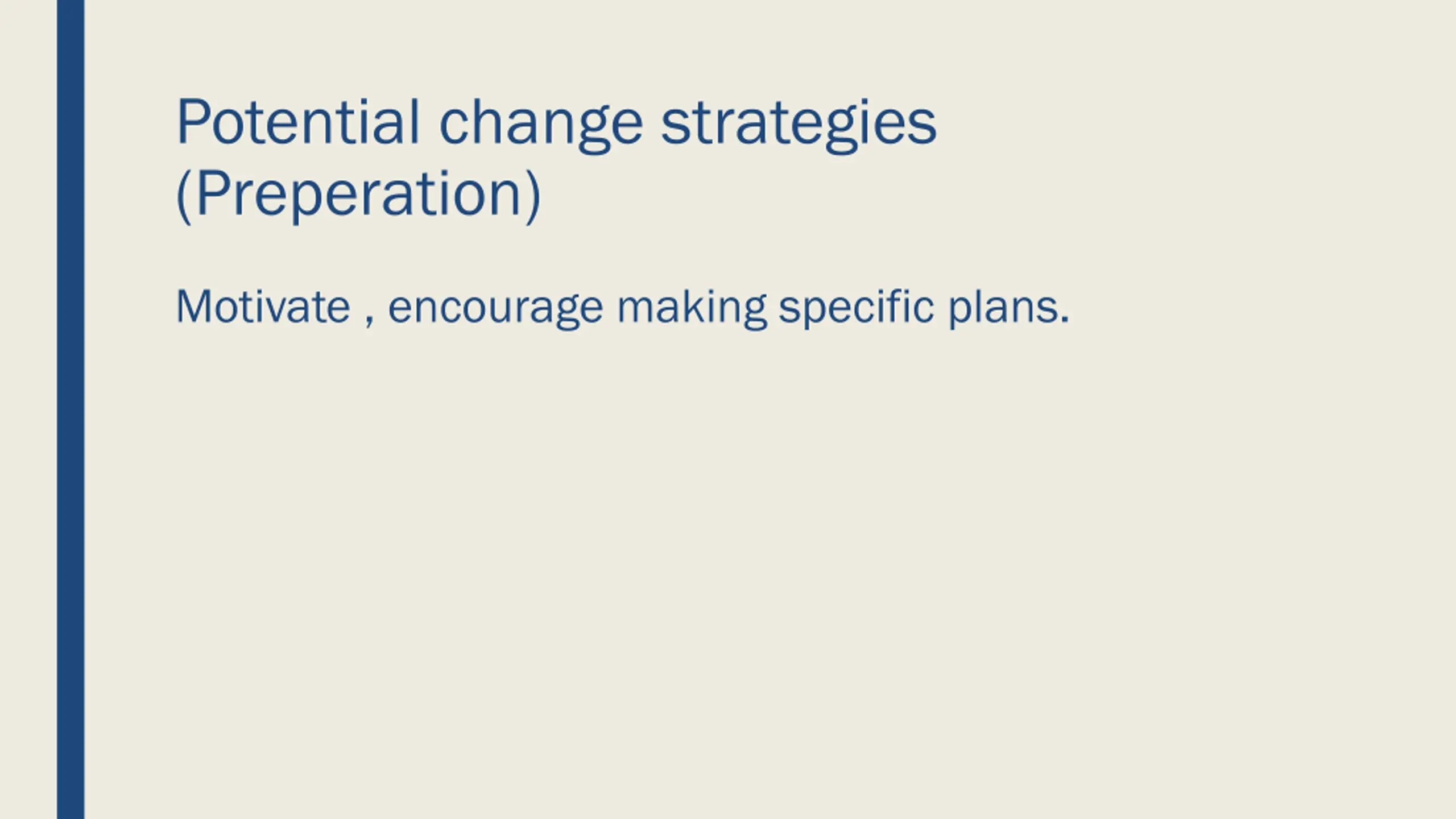 Potential change strategies (Preperation)

Motivate , encourage making specific plans.